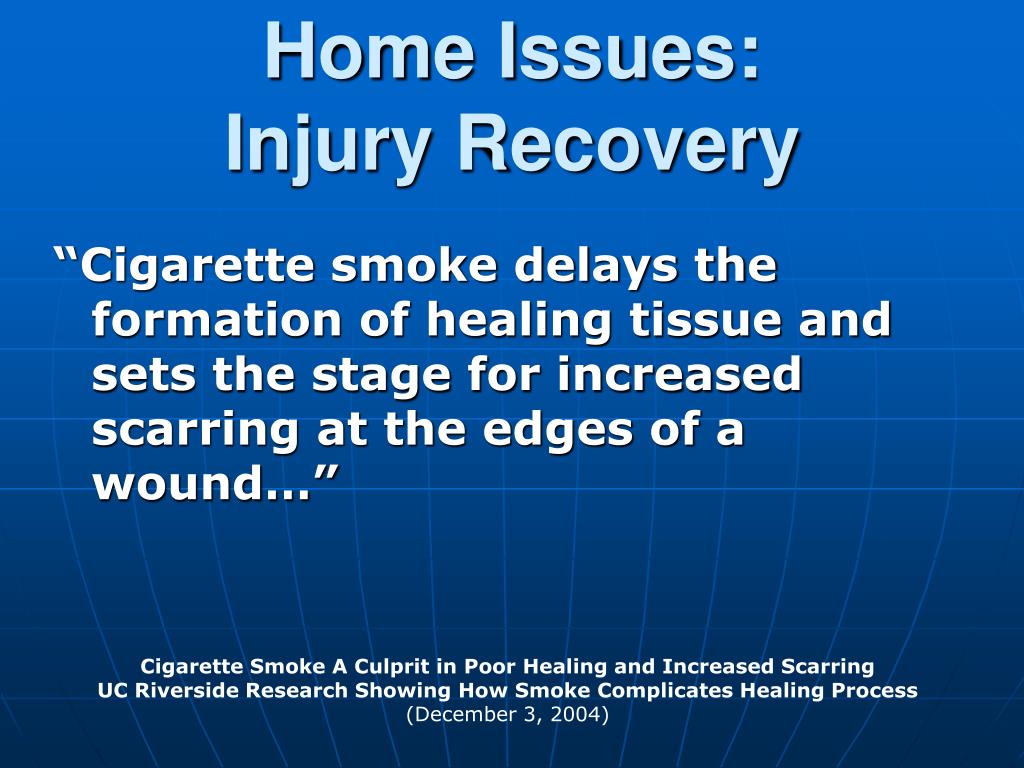 Home Issues:
Injury Recovery

“Cigarette smoke delays the formation of healing tissue and sets the stage for increased scarring at the edges of a wound…”

Cigarette Smoke A Culprit in Poor Healing and Increased Scarring
UC Riverside Research Showing How Smoke Complicates Healing Process
(December 3, 2004)